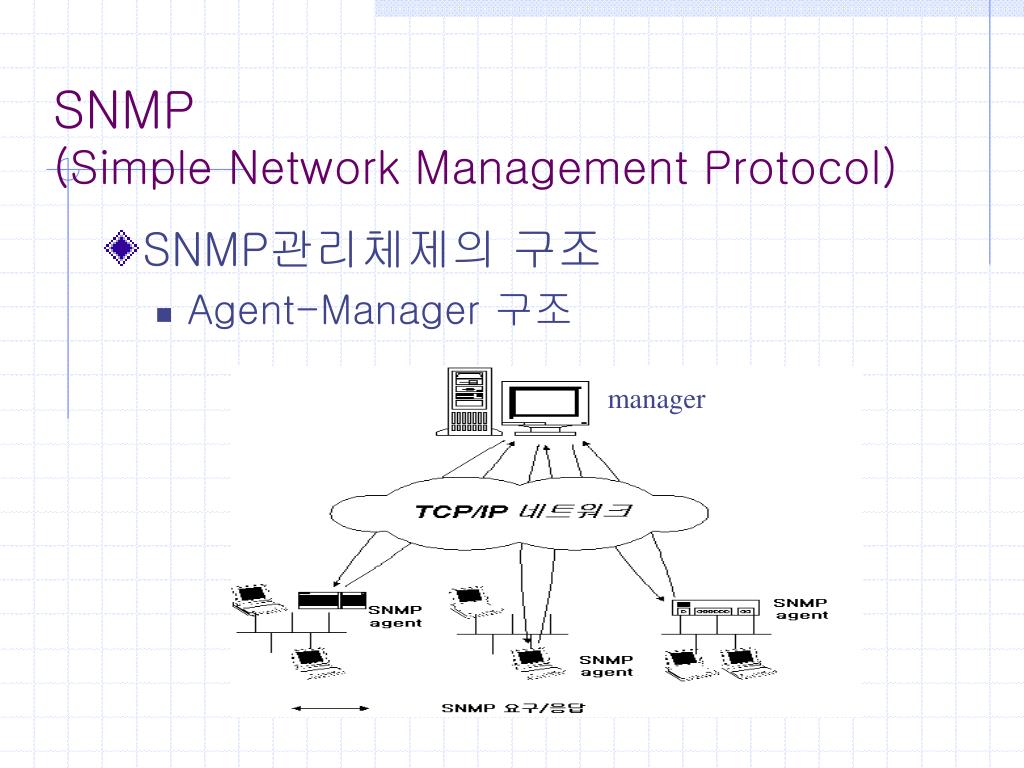 SNMP
(Simple Network Management Protocol)

SNMP관리체제의 구조

Agent-Manager 구조

manager

TCP/IP 네트워크

SNMP agent

SNMP agent

SNMP agent

SNMP 요구/응답